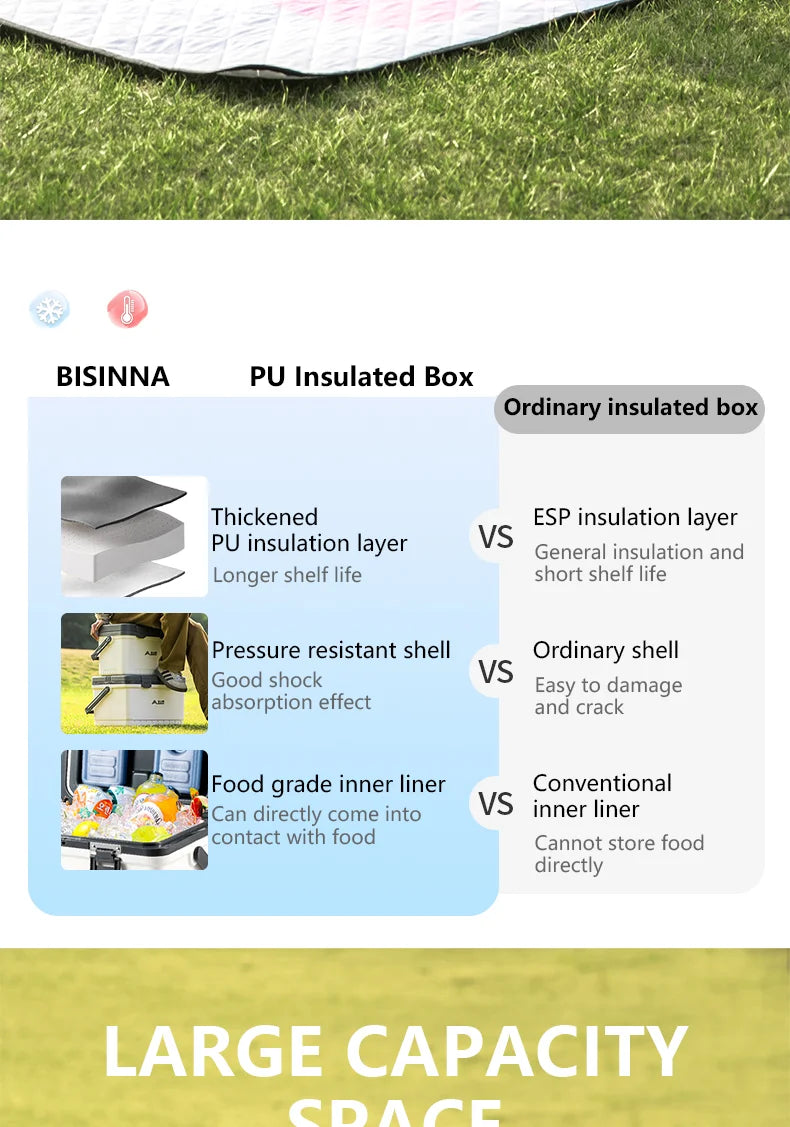 BISINNA PU Insulated Box

Ordinary insulated box

Thickened PU insulation layer
Longer shelf life

VS

ESP insulation layer
General insulation and short shelf life

Pressure resistant shell
Good shock absorption effect

VS

Ordinary shell
Easy to damage and crack

Food grade inner liner
Can directly come into contact with food

VS

Conventional inner liner
Cannot store food directly

LARGE CAPACITY SPACE